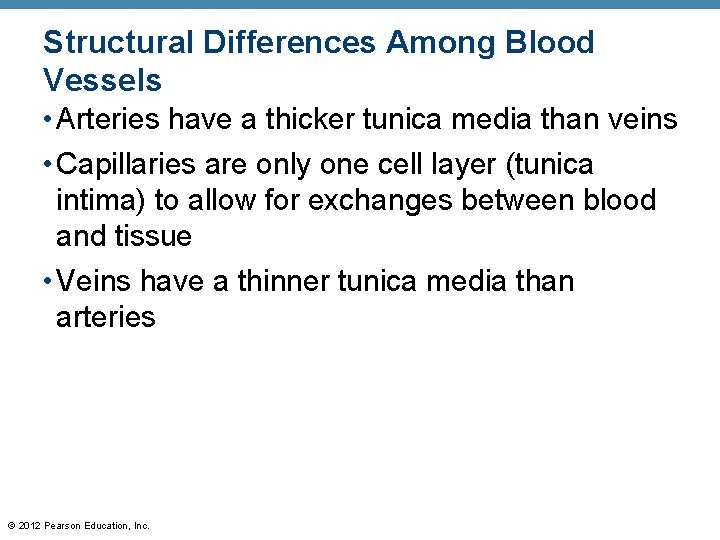 Structural Differences Among Blood Vessels

• Arteries have a thicker tunica media than veins

• Capillaries are only one cell layer (tunica intima) to allow for exchanges between blood and tissue

• Veins have a thinner tunica media than arteries

© 2012 Pearson Education, Inc.